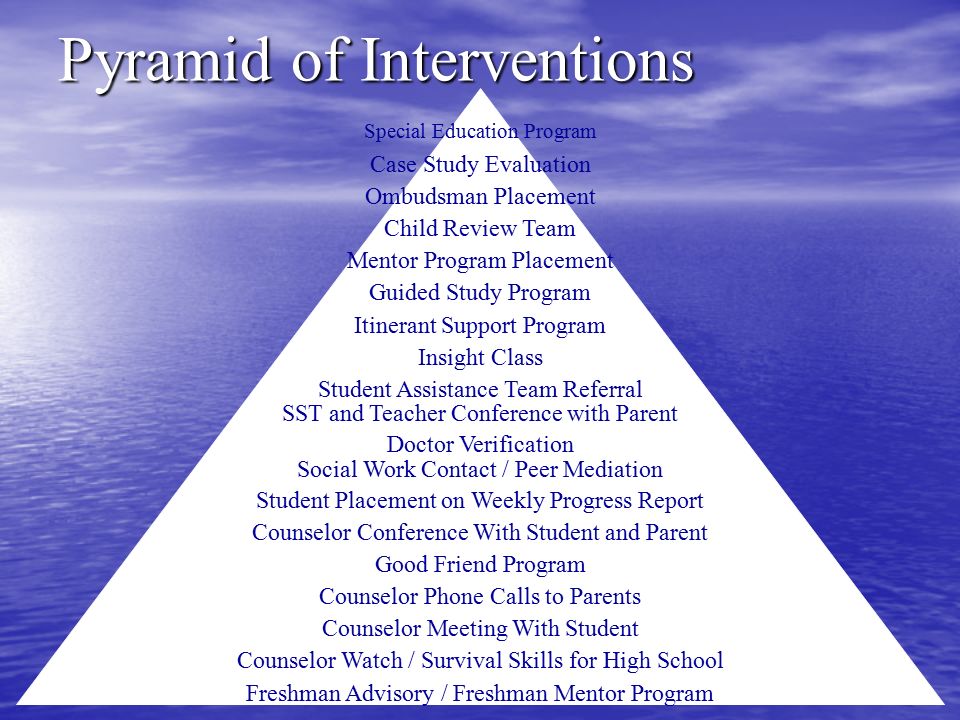 Pyramid of Interventions

Special Education Program
Case Study Evaluation
Ombudsman Placement
Child Review Team
Mentor Program Placement
Guided Study Program
Itinerant Support Program
Insight Class
Student Assistance Team Referral
SST and Teacher Conference with Parent
Doctor Verification
Social Work Contact / Peer Mediation
Student Placement on Weekly Progress Report
Counselor Conference With Student and Parent
Good Friend Program
Counselor Phone Calls to Parents
Counselor Meeting With Student
Counselor Watch / Survival Skills for High School
Freshman Advisory / Freshman Mentor Program